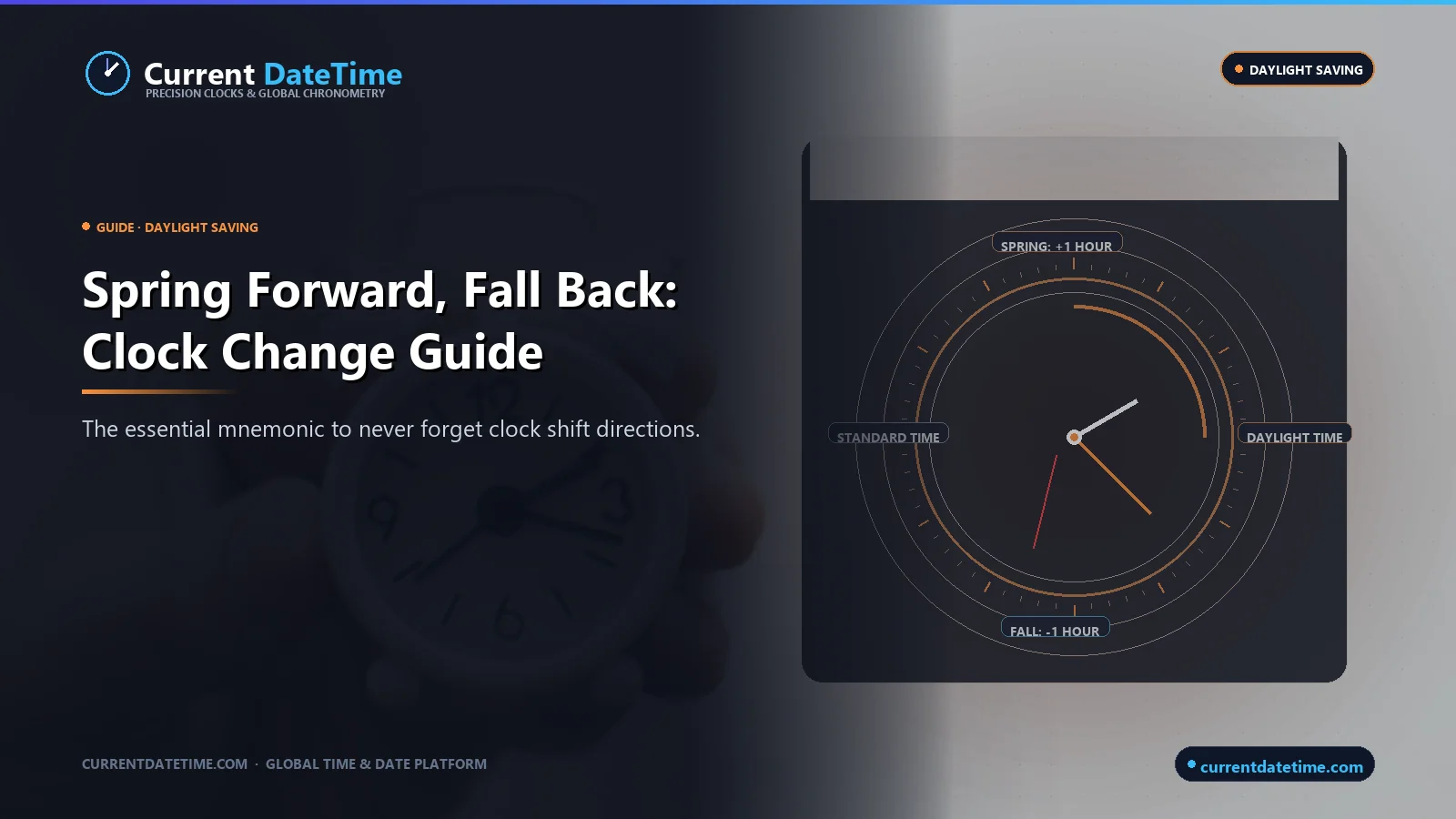 Current DateTime
PRECISION CLOCKS & GLOBAL CHRONOMETRY

DAYLIGHT SAVING

GUIDE · DAYLIGHT SAVING

Spring Forward, Fall Back: Clock Change Guide

The essential mnemonic to never forget clock shift directions.

SPRING: +1 HOUR

STANDARD TIME

DAYLIGHT TIME

FALL: -1 HOUR

CURRENTDATETIME.COM · GLOBAL TIME & DATE PLATFORM

currentdatetime.com